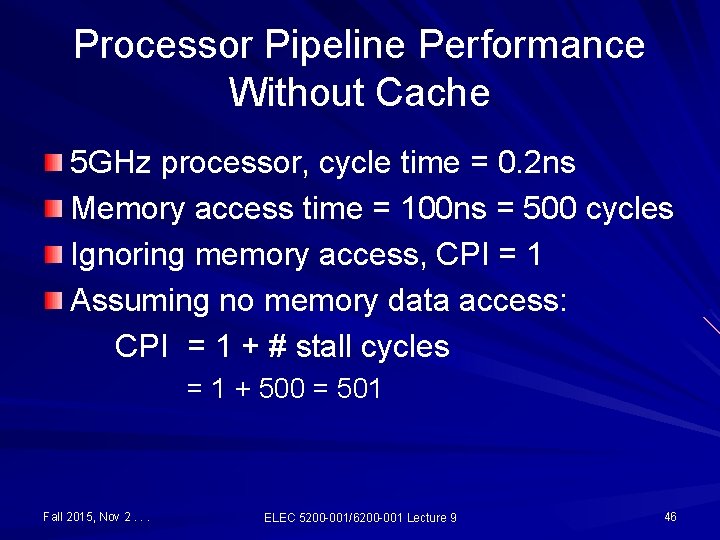 Processor Pipeline Performance Without Cache

5GHz processor, cycle time = 0.2ns

Memory access time = 100ns = 500 cycles

Ignoring memory access, CPI = 1

Assuming no memory data access:

CPI = 1 + # stall cycles

= 1 + 500 = 501

Fall 2015, Nov 2 . . .

ELEC 5200-001/6200-001 Lecture 9

46